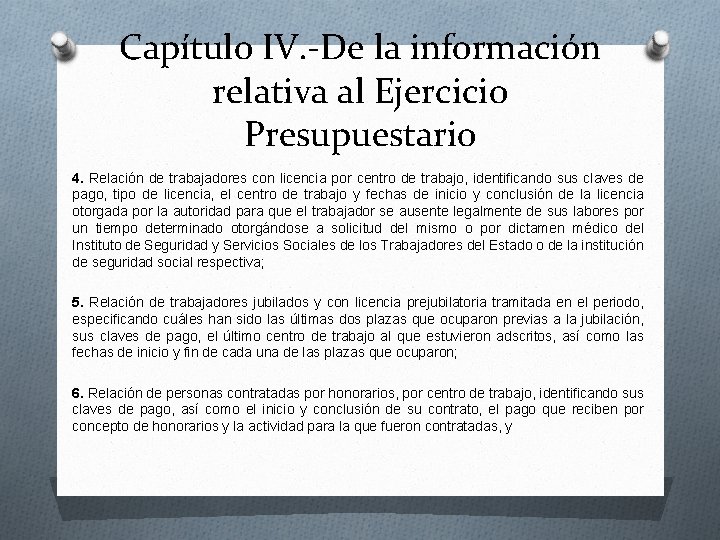 Capítulo IV.-De la información relativa al Ejercicio Presupuestario

4. Relación de trabajadores con licencia por centro de trabajo, identificando sus claves de pago, tipo de licencia, el centro de trabajo y fechas de inicio y conclusión de la licencia otorgada por la autoridad para que el trabajador se ausente legalmente de sus labores por un tiempo determinado otorgándose a solicitud del mismo o por dictamen médico del Instituto de Seguridad y Servicios Sociales de los Trabajadores del Estado o de la institución de seguridad social respectiva;

5. Relación de trabajadores jubilados y con licencia prejubilatoria tramitada en el periodo, especificando cuáles han sido las últimas dos plazas que ocuparon previas a la jubilación, sus claves de pago, el último centro de trabajo al que estuvieron adscritos, así como las fechas de inicio y fin de cada una de las plazas que ocuparon;

6. Relación de personas contratadas por honorarios, por centro de trabajo, identificando sus claves de pago, así como el inicio y conclusión de su contrato, el pago que reciben por concepto de honorarios y la actividad para la que fueron contratadas, y